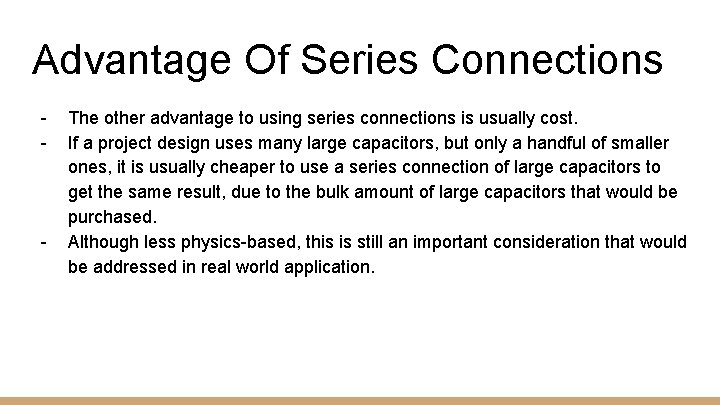 Advantage Of Series Connections

- The other advantage to using series connections is usually cost.
- If a project design uses many large capacitors, but only a handful of smaller ones, it is usually cheaper to use a series connection of large capacitors to get the same result, due to the bulk amount of large capacitors that would be purchased.
- Although less physics-based, this is still an important consideration that would be addressed in real world application.